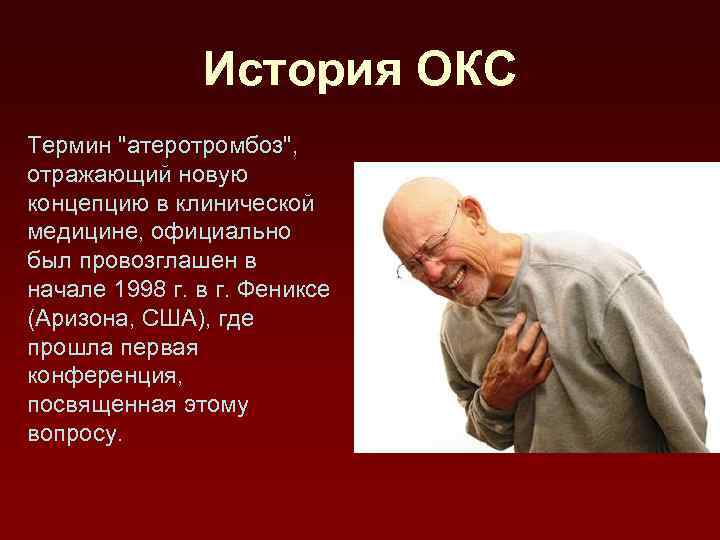 История ОКС

Термин "атеротромбоз", отражающий новую концепцию в клинической медицине, официально был провозглашен в начале 1998 г. в г. Фениксе (Аризона, США), где прошла первая конференция, посвященная этому вопросу.